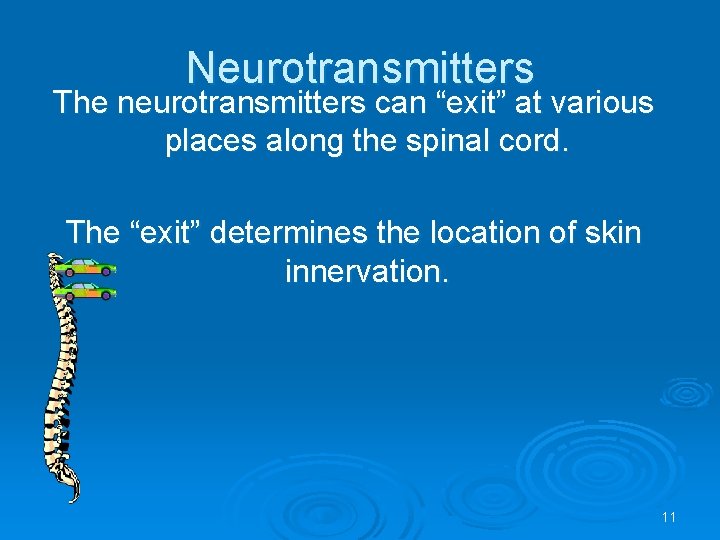 Neurotransmitters

The neurotransmitters can “exit” at various places along the spinal cord.

The “exit” determines the location of skin innervation.

11